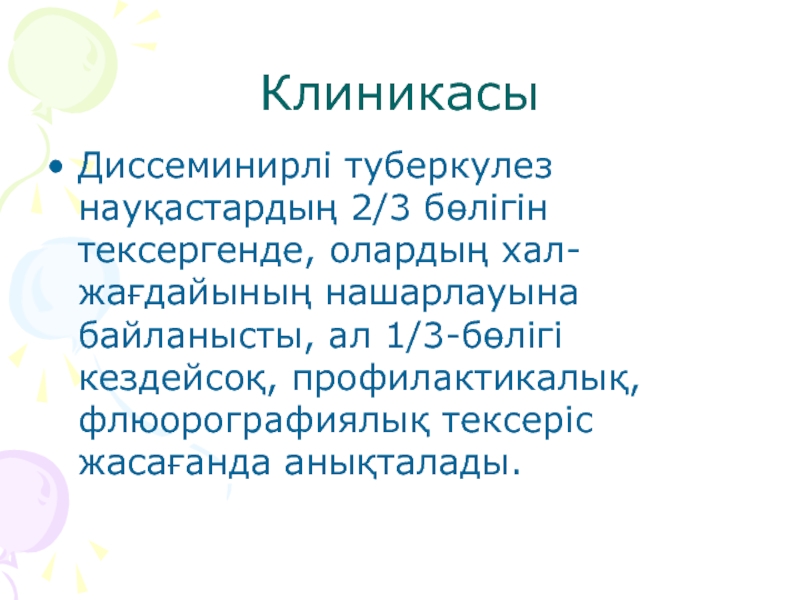 Клиникасы

• Диссеминирлі туберкулез науқастардың 2/3 бөлігін тексергенде, олардың хал-жағдайының нашарлауына байланысты, ал 1/3-бөлігі кездейсоқ, профилактикалық, флюорографиялық тексеріс жасағанда анықталады.